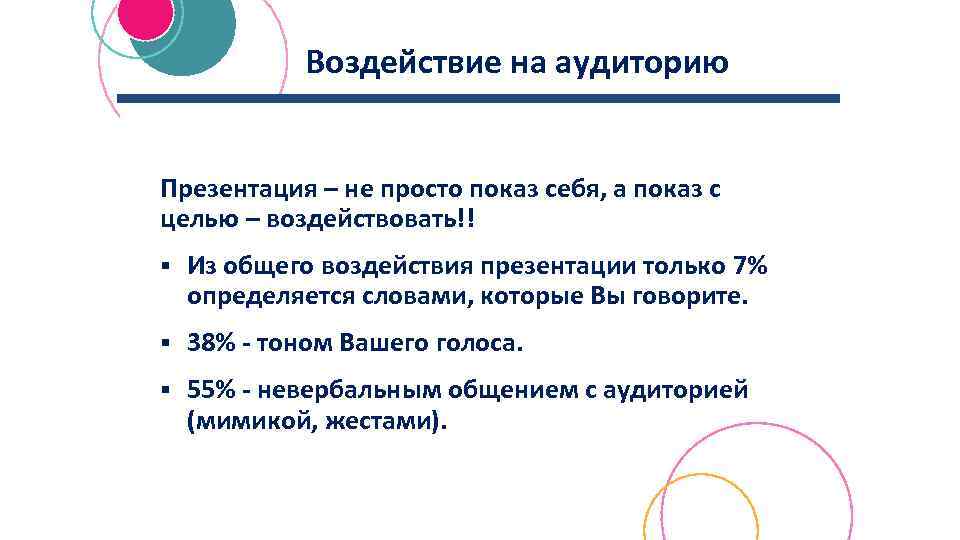 Воздействие на аудиторию

Презентация – не просто показ себя, а показ с целью – воздействовать!!

▪ Из общего воздействия презентации только 7% определяется словами, которые Вы говорите.

▪ 38% - тоном Вашего голоса.

▪ 55% - невербальным общением с аудиторией (мимикой, жестами).